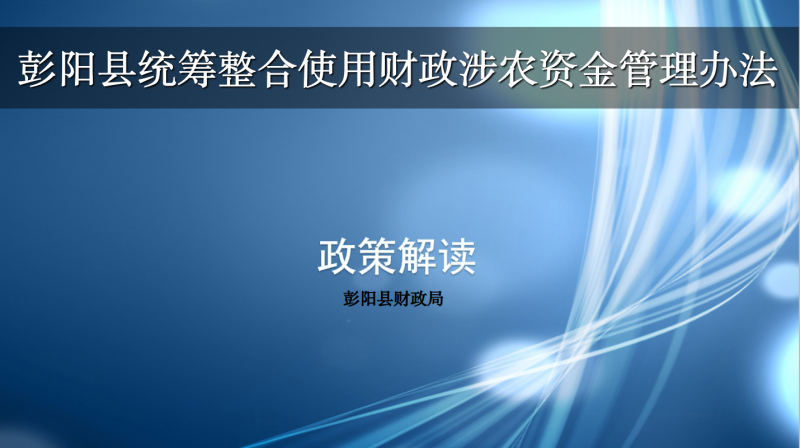 彭阳县统筹整合使用财政涉农资金管理办法

政策解读

彭阳县财政局